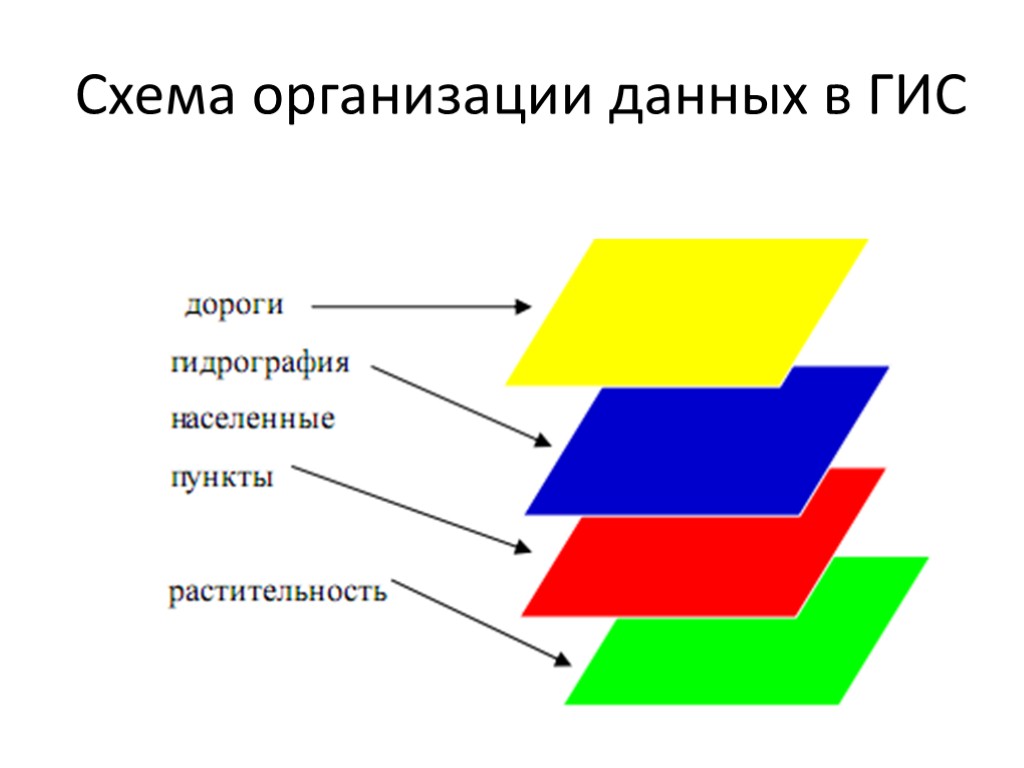 Схема организации данных в ГИС

дороги

гидрография

населенные

пункты

растительность